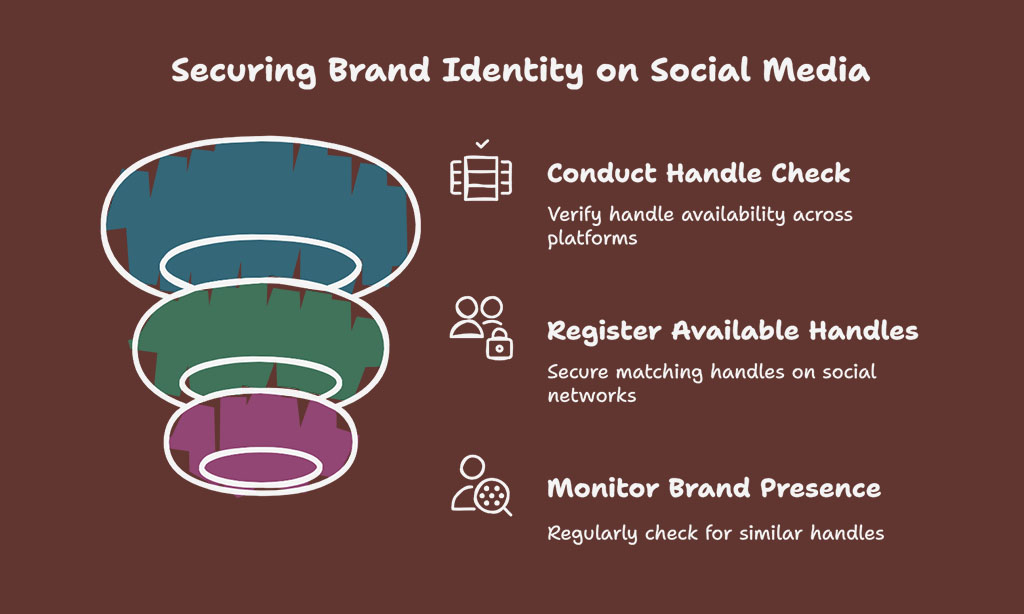 Securing Brand Identity on Social Media

Conduct Handle Check

Verify handle availability across platforms

Register Available Handles

Secure matching handles on social networks

Monitor Brand Presence

Regularly check for similar handles